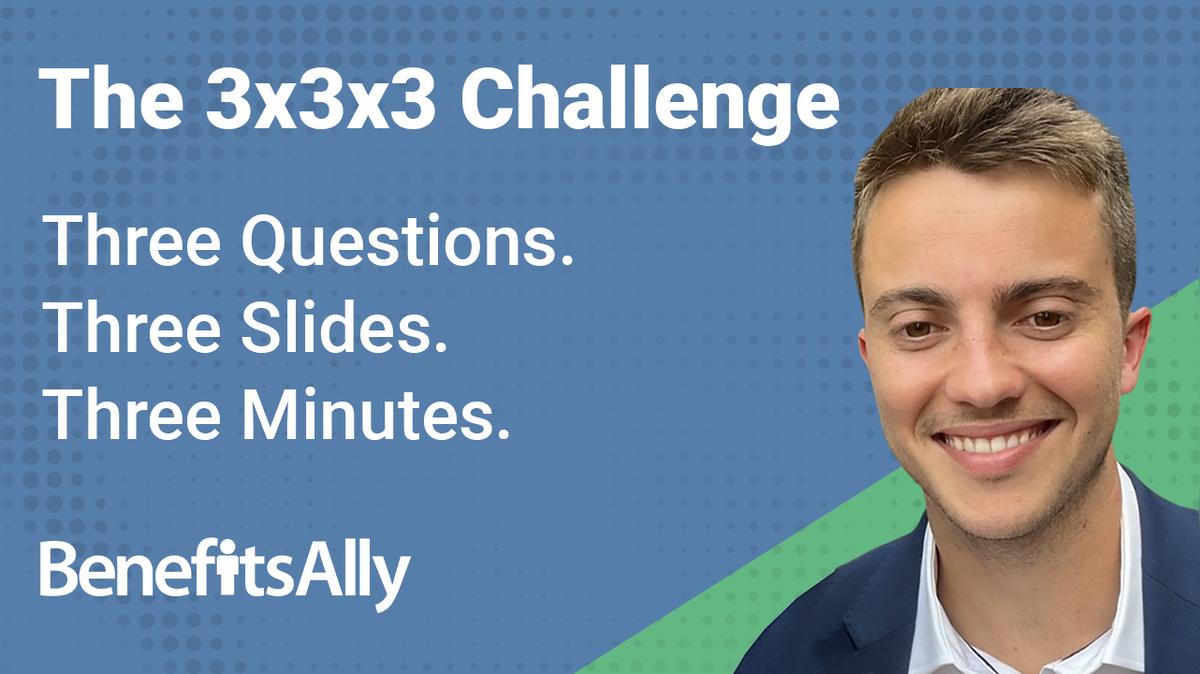 The 3x3x3 Challenge

Three Questions.
Three Slides.
Three Minutes.

BenefitsAlly